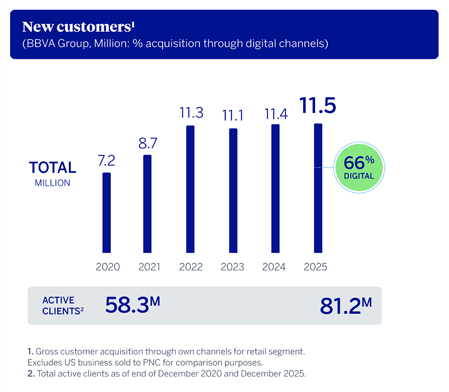 New customers¹
(BBVA Group, Million: % acquisition through digital channels)

TOTAL
MILLION

7.2
8.7
11.3
11.1
11.4
11.5

66%
DIGITAL

2020 2021 2022 2023 2024 2025

ACTIVE CLIENTS² 58.3M 81.2M

1. Gross customer acquisition through own channels for retail segment. Excludes US business sold to PNC for comparison purposes.
2. Total active clients as of end of December 2020 and December 2025.